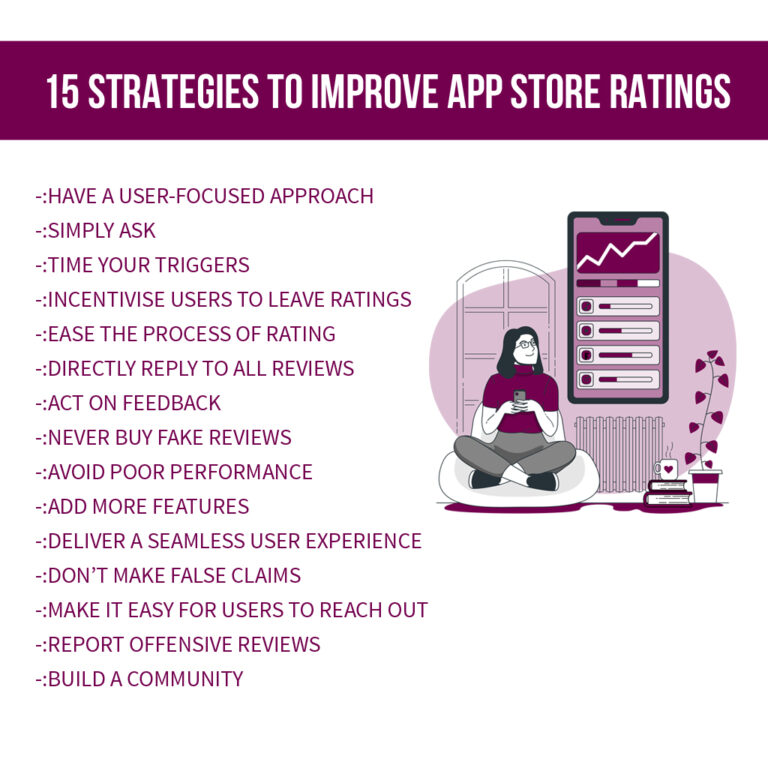 15 STRATEGIES TO IMPROVE APP STORE RATINGS

-:HAVE A USER-FOCUSED APPROACH
-:SIMPLY ASK
-:TIME YOUR TRIGGERS
-:INCENTIVISE USERS TO LEAVE RATINGS
-:EASE THE PROCESS OF RATING
-:DIRECTLY REPLY TO ALL REVIEWS
-:ACT ON FEEDBACK
-:NEVER BUY FAKE REVIEWS
-:AVOID POOR PERFORMANCE
-:ADD MORE FEATURES
-:DELIVER A SEAMLESS USER EXPERIENCE
-:DON'T MAKE FALSE CLAIMS
-:MAKE IT EASY FOR USERS TO REACH OUT
-:REPORT OFFENSIVE REVIEWS
-:BUILD A COMMUNITY